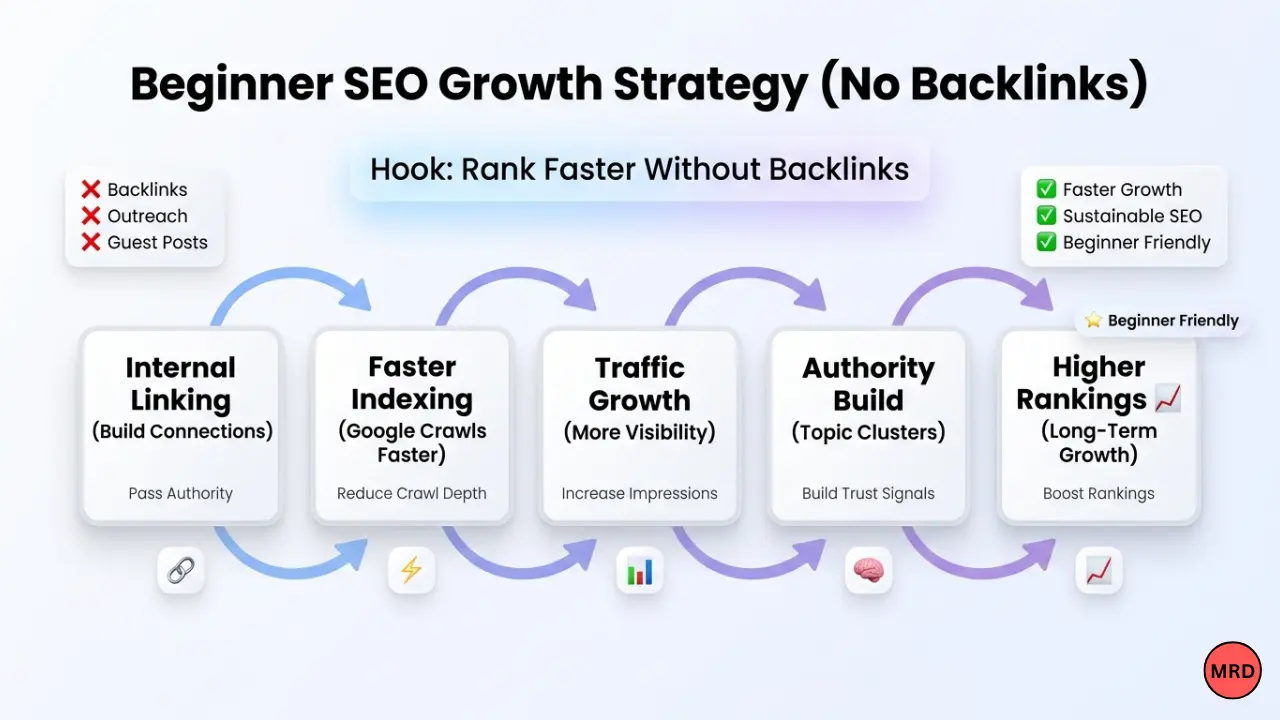 Beginner SEO Growth Strategy (No Backlinks)

Hook: Rank Faster Without Backlinks

❌ Backlinks
❌ Outreach
❌ Guest Posts

✅ Faster Growth
✅ Sustainable SEO
✅ Beginner Friendly

⭐ Beginner Friendly

Internal Linking
(Build Connections)
Pass Authority

Faster Indexing
(Google Crawls Faster)
Reduce Crawl Depth

Traffic Growth
(More Visibility)
Increase Impressions

Authority Build
(Topic Clusters)
Build Trust Signals

Higher Rankings 📈
(Long-Term Growth)
Boost Rankings

MRD